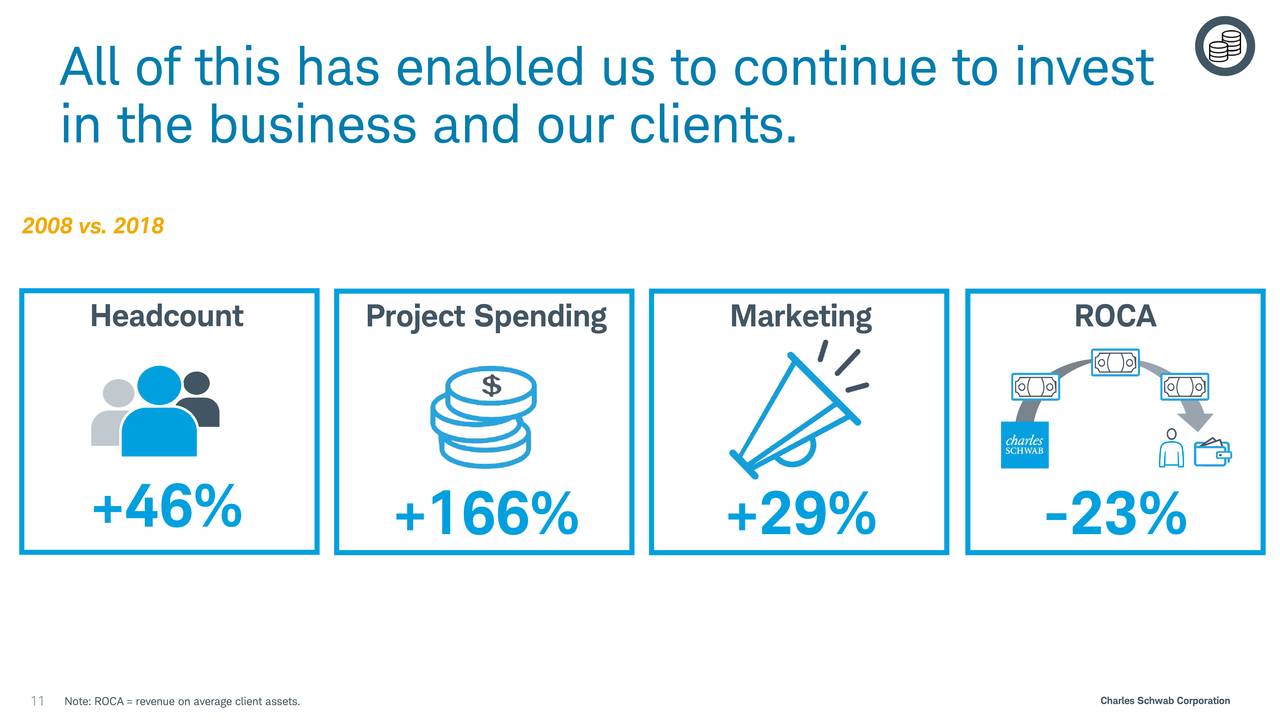 All of this has enabled us to continue to invest in the business and our clients.

2008 vs. 2018

Headcount

+46%

Project Spending

$

+166%

Marketing

+29%

ROCA

charles SCHWAB

-23%

11 Note: ROCA = revenue on average client assets.

Charles Schwab Corporation